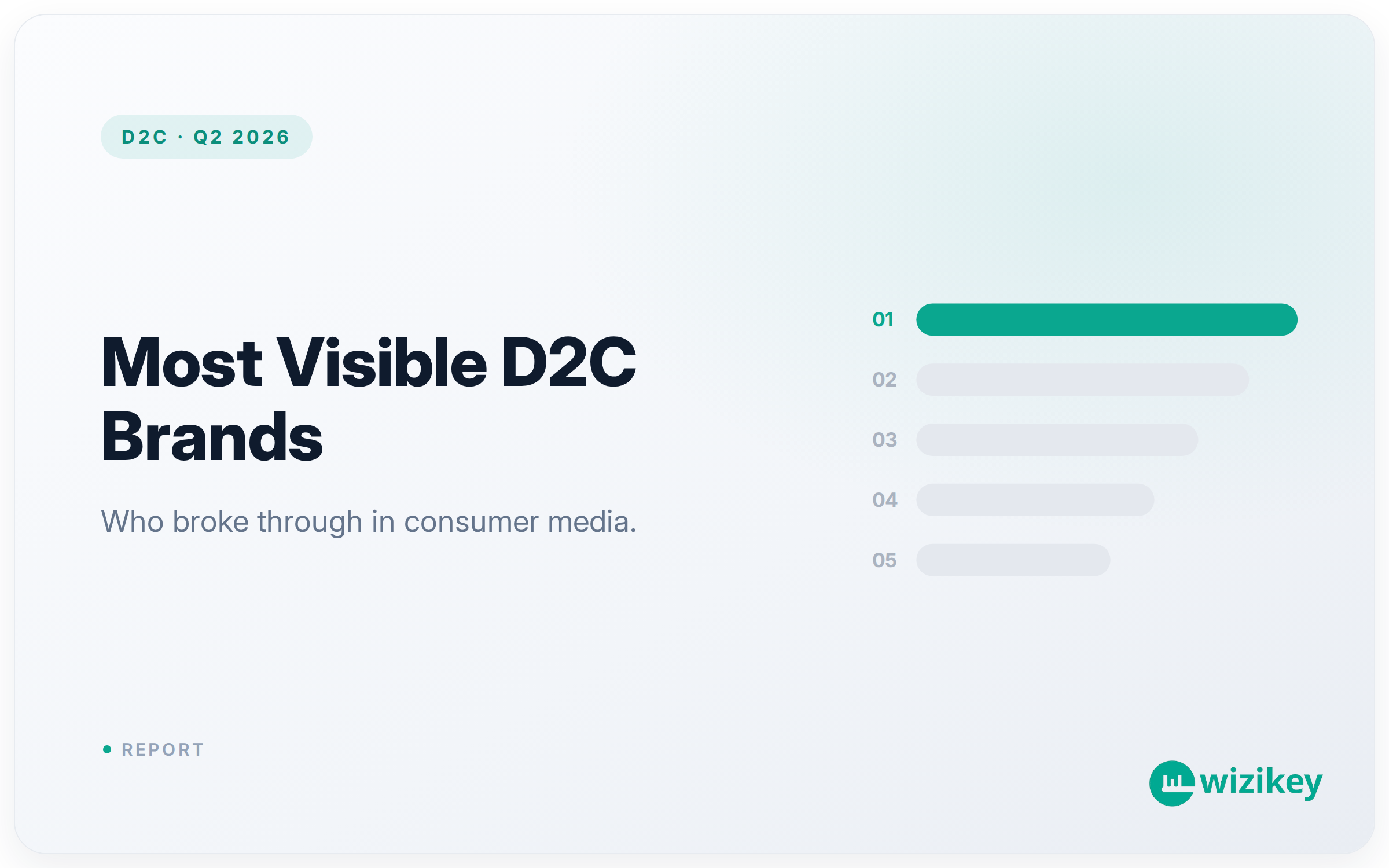 D2C · Q2 2026

Most Visible D2C Brands

Who broke through in consumer media.

01
02
03
04
05

REPORT

wizikey